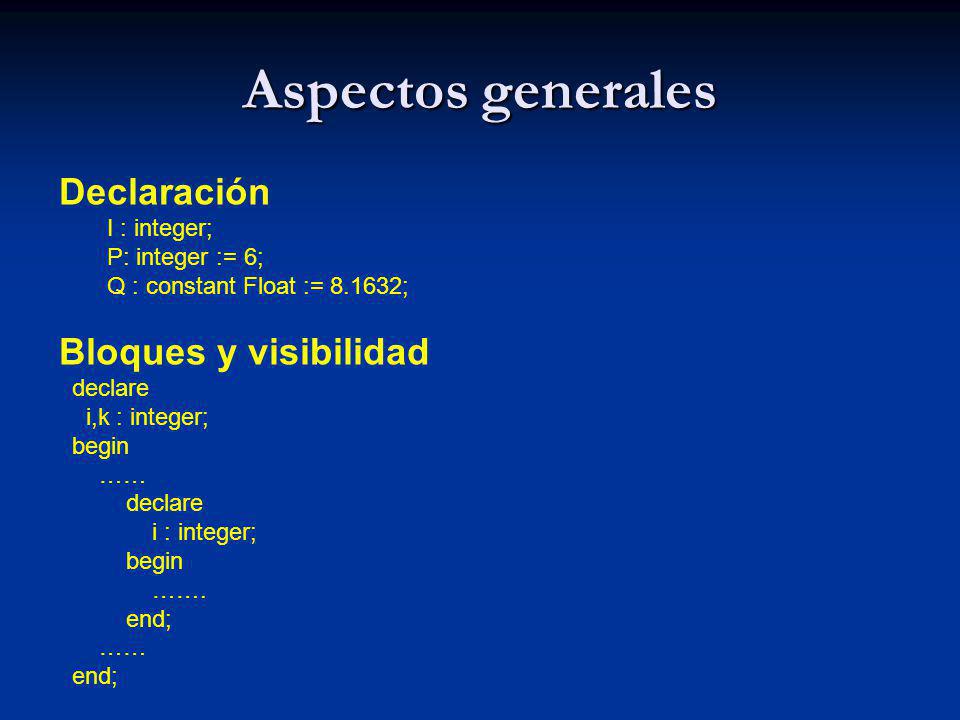 Aspectos generales

Declaración
I : integer;
P: integer := 6;
Q : constant Float := 8.1632;

Bloques y visibilidad
declare
i,k : integer;
begin
……
declare
i : integer;
begin
…….
end;
……
end;